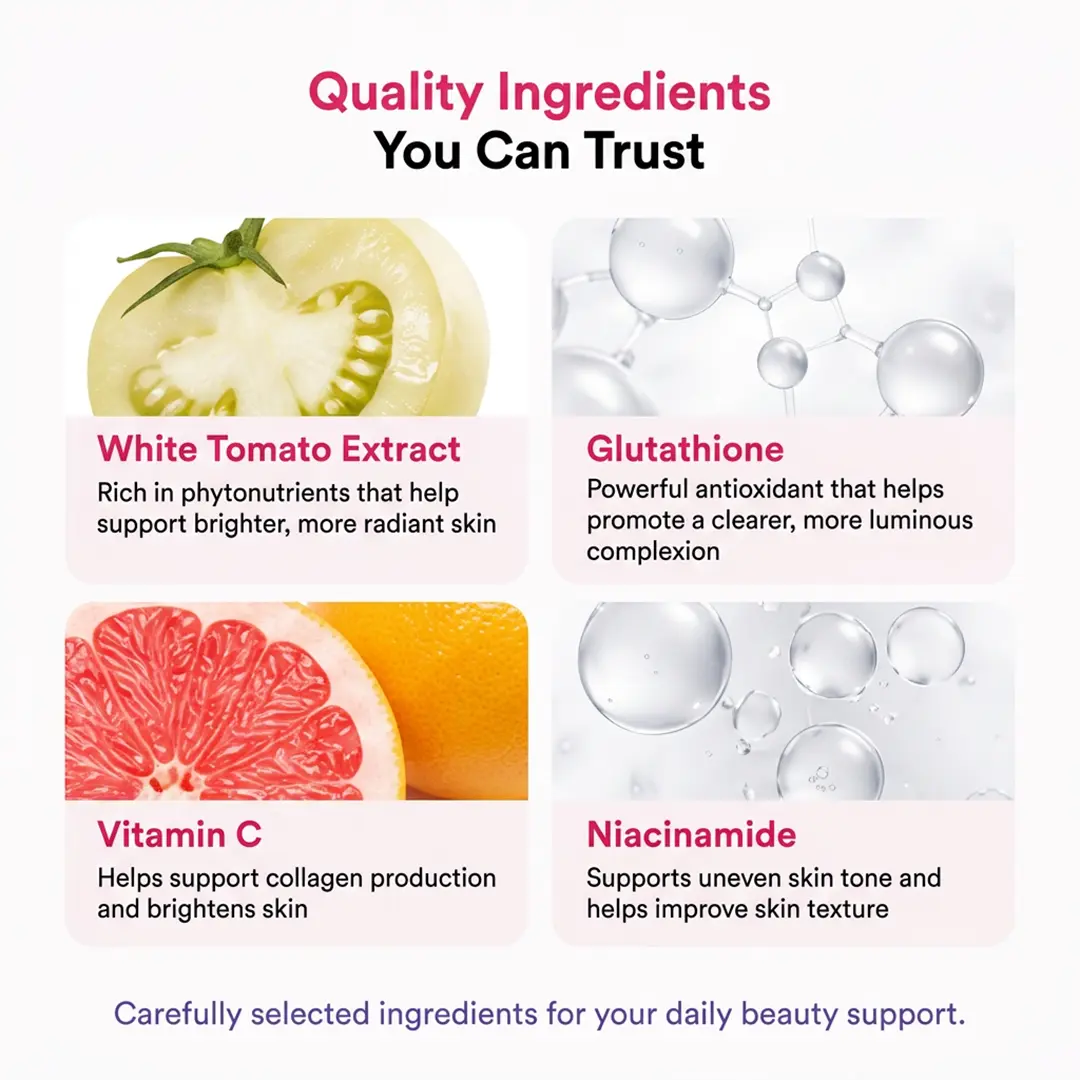 Quality Ingredients
You Can Trust

White Tomato Extract
Rich in phytonutrients that help support brighter, more radiant skin

Glutathione
Powerful antioxidant that helps promote a clearer, more luminous complexion

Vitamin C
Helps support collagen production and brightens skin

Niacinamide
Supports uneven skin tone and helps improve skin texture

Carefully selected ingredients for your daily beauty support.